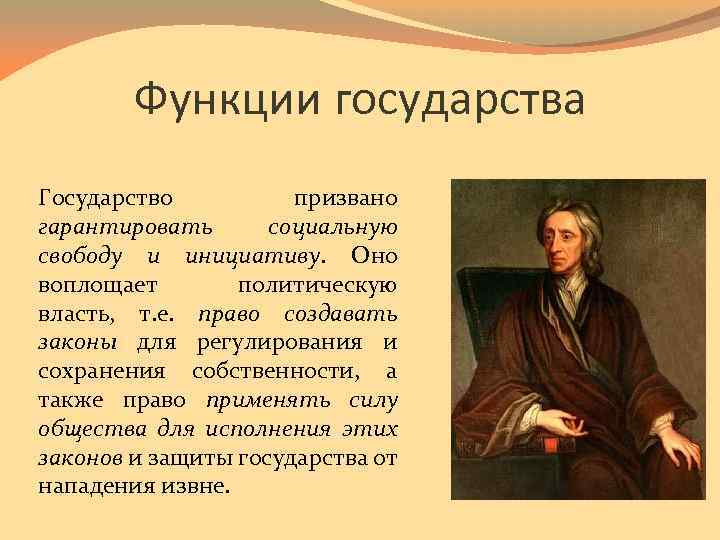 Функции государства

Государство призвано гарантировать социальную свободу и инициативу. Оно воплощает политическую власть, т.е. право создавать законы для регулирования и сохранения собственности, а также право применять силу общества для исполнения этих законов и защиты государства от нападения извне.